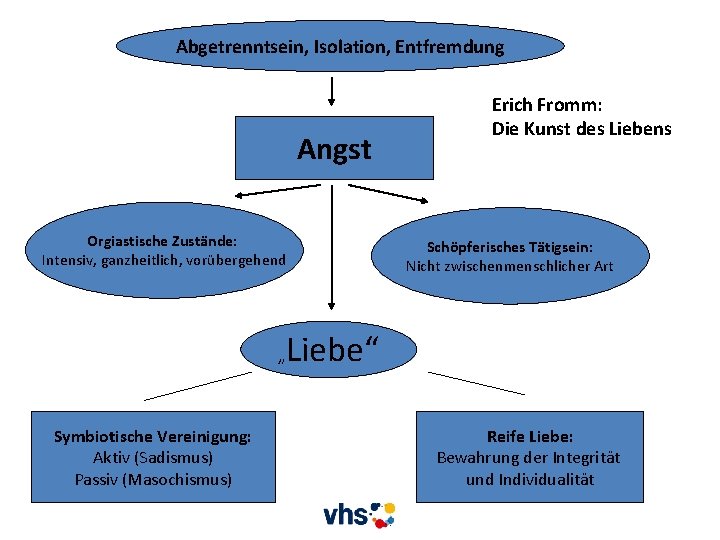 Abgetrenntsein, Isolation, Entfremdung

Erich Fromm:
Die Kunst des Liebens

Angst

Orgiastische Zustände:
Intensiv, ganzheitlich, vorübergehend

Schöpferisches Tätigsein:
Nicht zwischenmenschlicher Art

„Liebe“

Symbiotische Vereinigung:
Aktiv (Sadismus)
Passiv (Masochismus)

Reife Liebe:
Bewahrung der Integrität
und Individualität

vhs